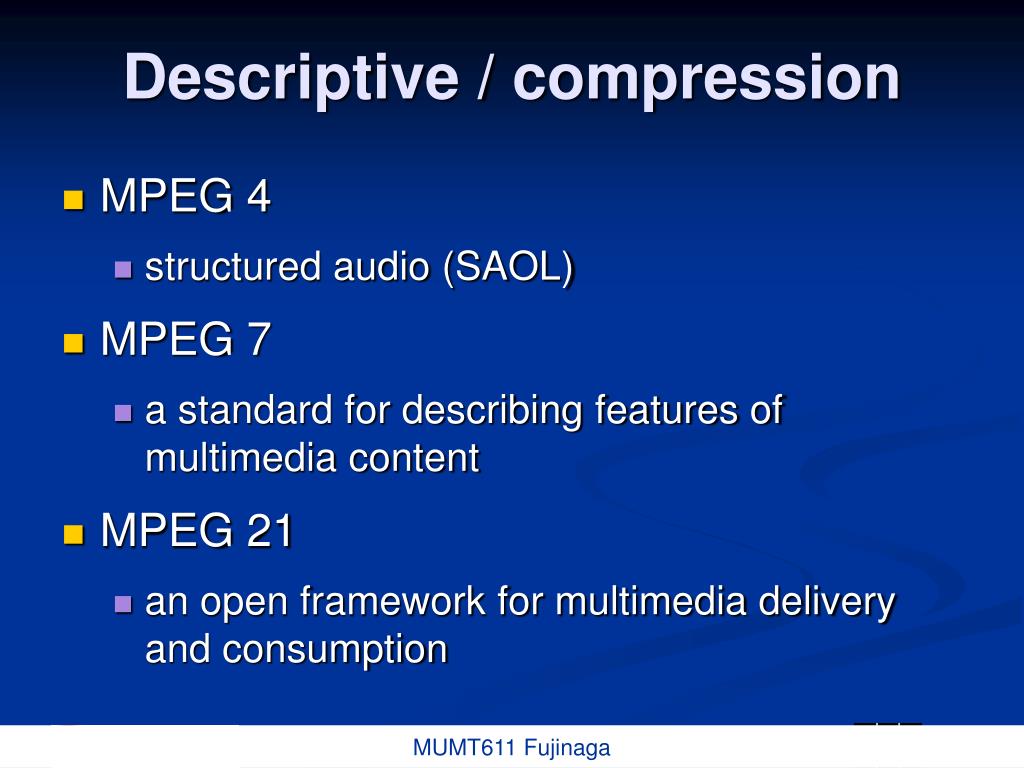 Descriptive / compression

MPEG 4

structured audio (SAOL)

MPEG 7

a standard for describing features of multimedia content

MPEG 21

an open framework for multimedia delivery and consumption

MUMT611 Fujinaga